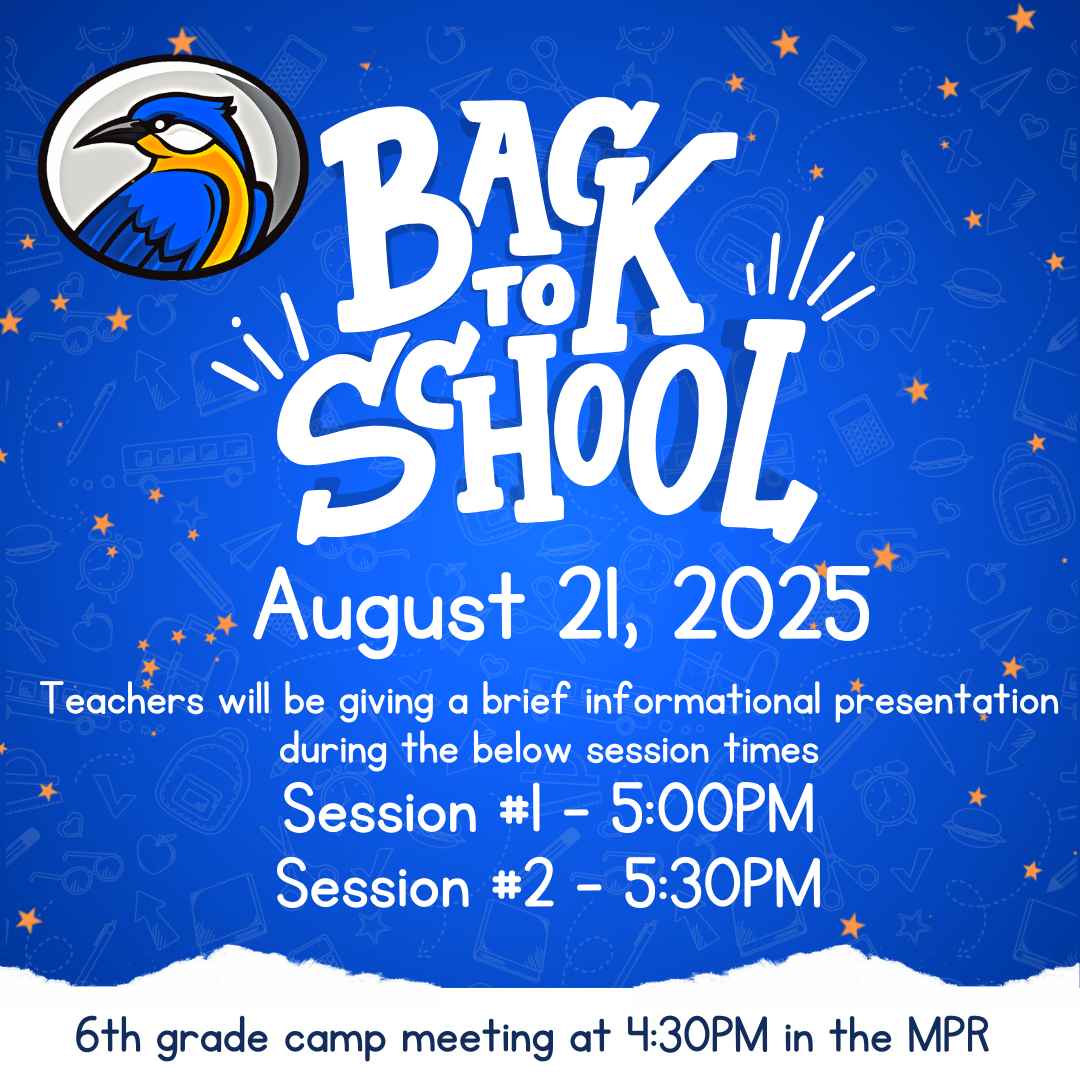 BACK TO SCHOOL

August 21, 2025

Teachers will be giving a brief informational presentation during the below session times

Session #1 - 5:00PM

Session #2 - 5:30PM

6th grade camp meeting at 4:30PM in the MPR